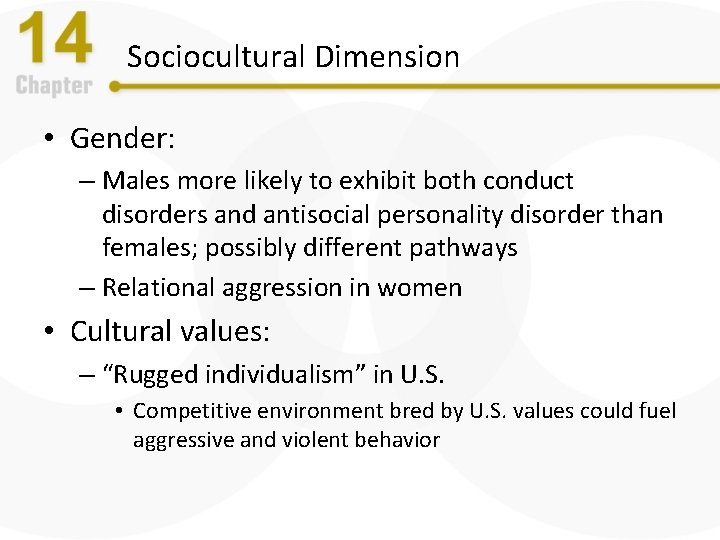 14
Chapter

Sociocultural Dimension

• Gender:
– Males more likely to exhibit both conduct disorders and antisocial personality disorder than females; possibly different pathways
– Relational aggression in women
• Cultural values:
– “Rugged individualism” in U.S.
• Competitive environment bred by U.S. values could fuel aggressive and violent behavior